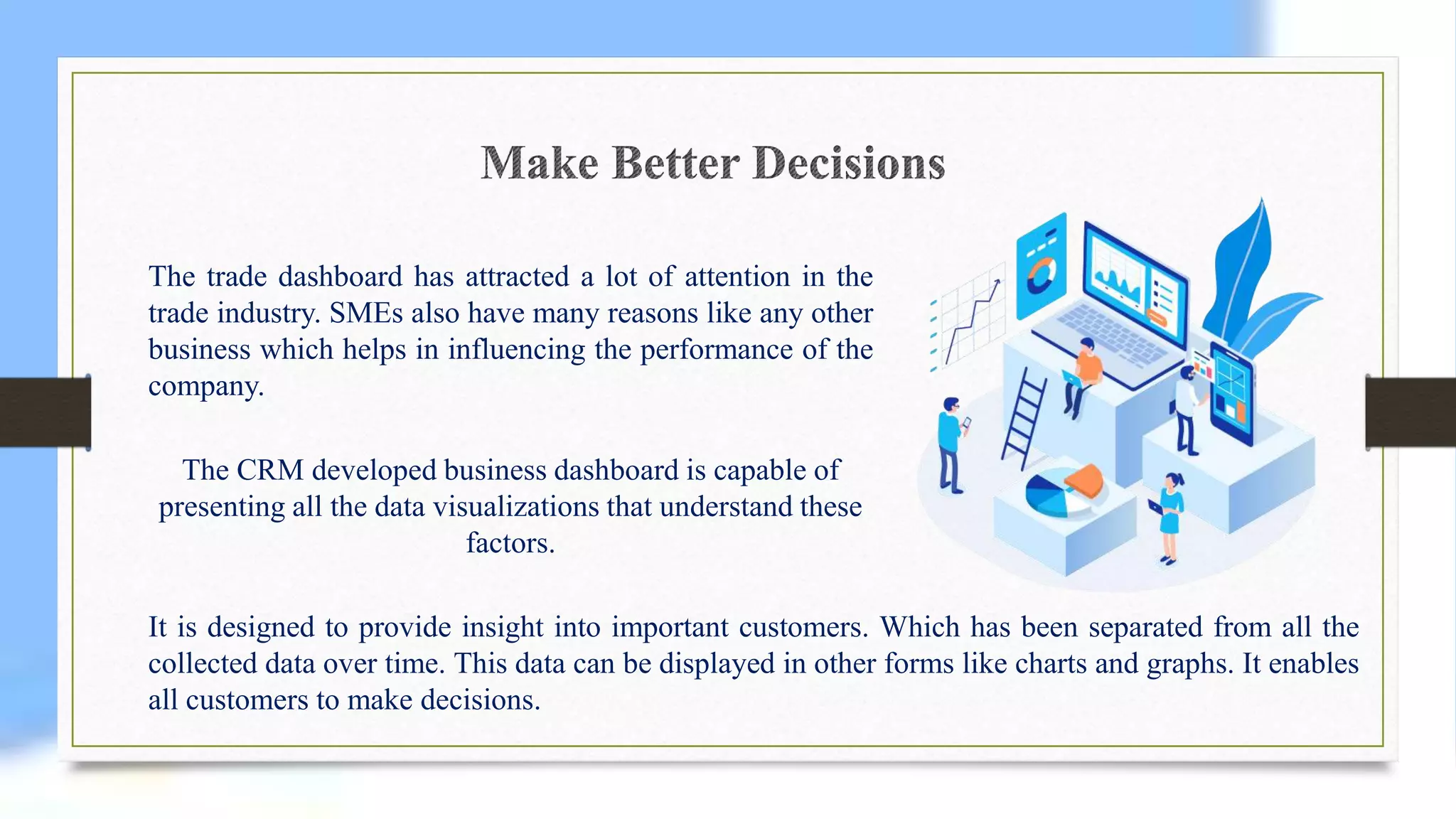 Make Better Decisions

The trade dashboard has attracted a lot of attention in the trade industry. SMEs also have many reasons like any other business which helps in influencing the performance of the company.

The CRM developed business dashboard is capable of presenting all the data visualizations that understand these factors.

It is designed to provide insight into important customers. Which has been separated from all the collected data over time. This data can be displayed in other forms like charts and graphs. It enables all customers to make decisions.